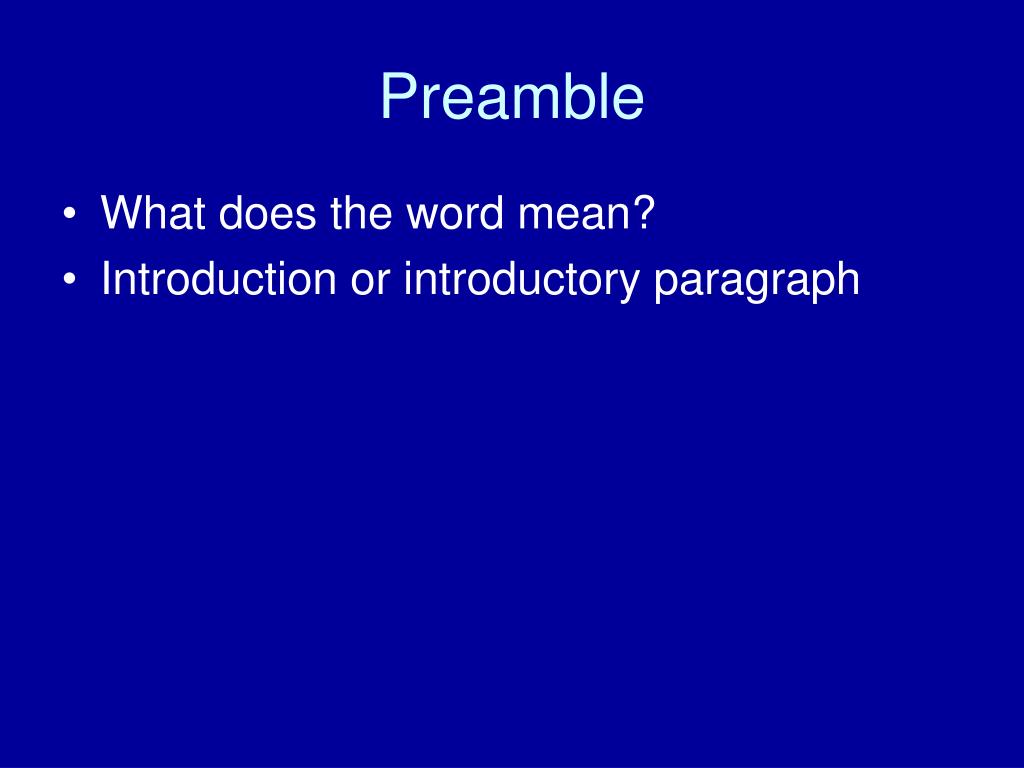 Preamble

• What does the word mean?
• Introduction or introductory paragraph